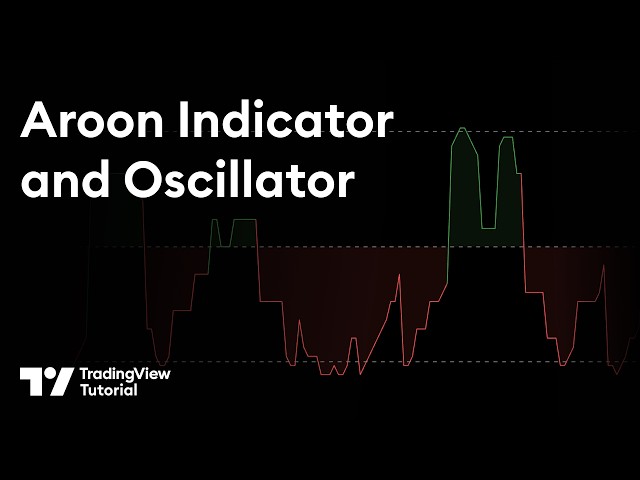 Aroon Indicator and Oscillator

TradingView Tutorial